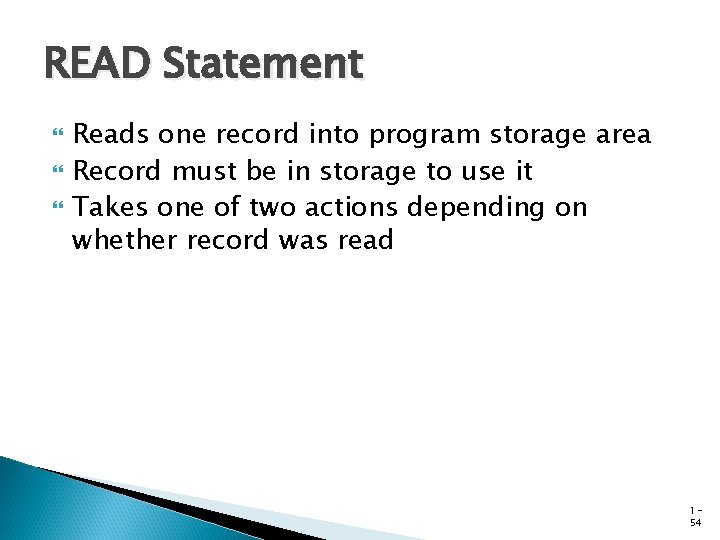 READ Statement

Reads one record into program storage area

Record must be in storage to use it

Takes one of two actions depending on whether record was read

1-54